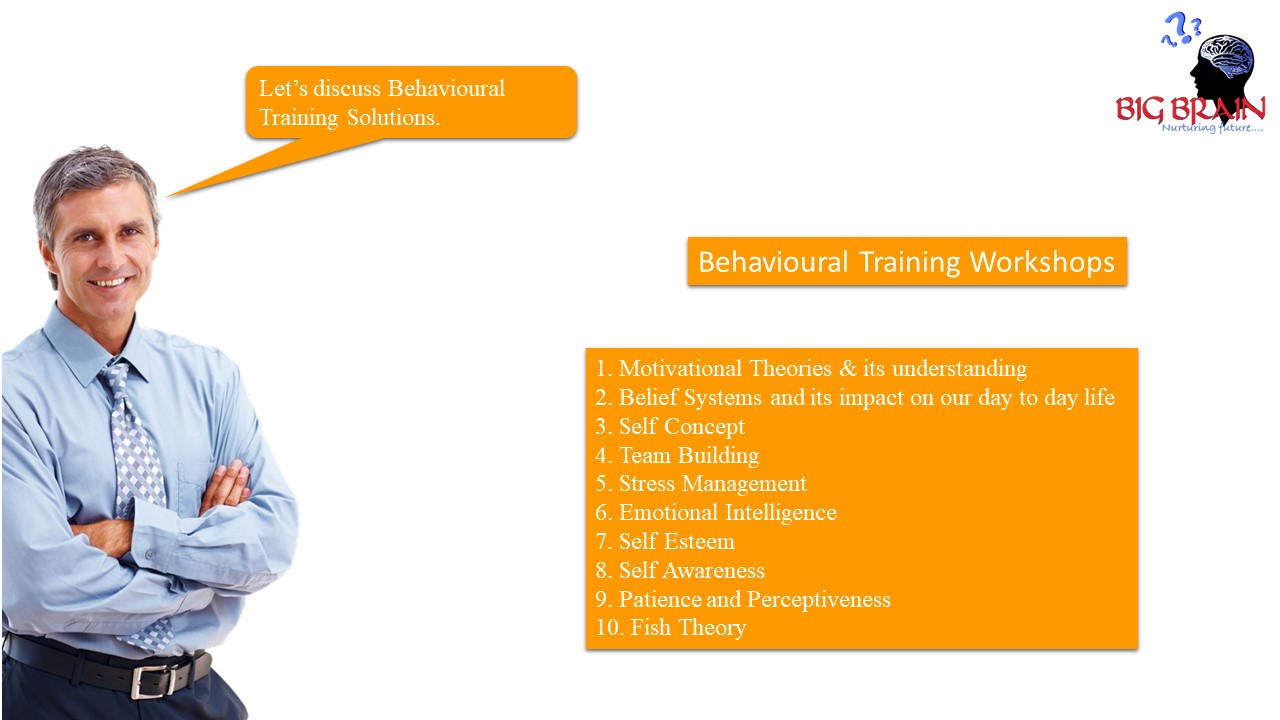 Let's discuss Behavioural Training Solutions.

BIG BRAIN
Nurturing future....

Behavioural Training Workshops

1. Motivational Theories & its understanding
2. Belief Systems and its impact on our day to day life
3. Self Concept
4. Team Building
5. Stress Management
6. Emotional Intelligence
7. Self Esteem
8. Self Awareness
9. Patience and Perceptiveness
10. Fish Theory